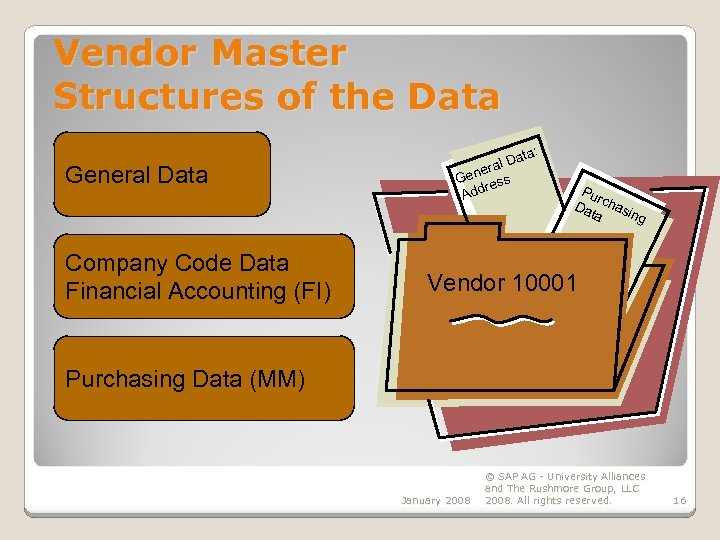 Vendor Master
Structures of the Data

General Data

Company Code Data
Financial Accounting (FI)

Purchasing Data (MM)

General Data:
Address

Purchasing
Data

Vendor 10001

January 2008

© SAP AG - University Alliances and The Rushmore Group, LLC 2008. All rights reserved.

16